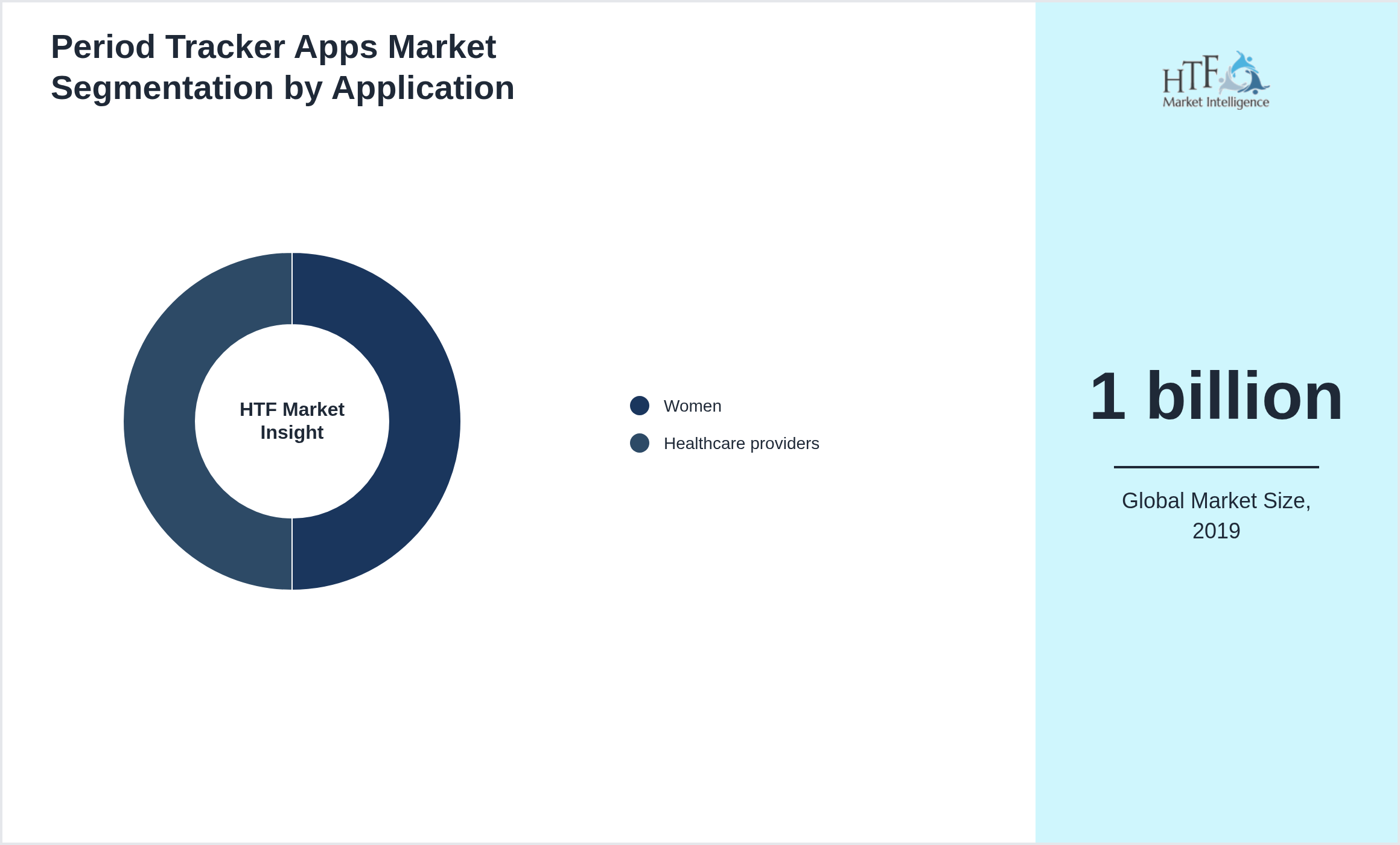 Period Tracker Apps Market Segmentation by Application

HTF Market Insight

Women

Healthcare providers

HTF Market Intelligence

1 billion

Global Market Size, 2019